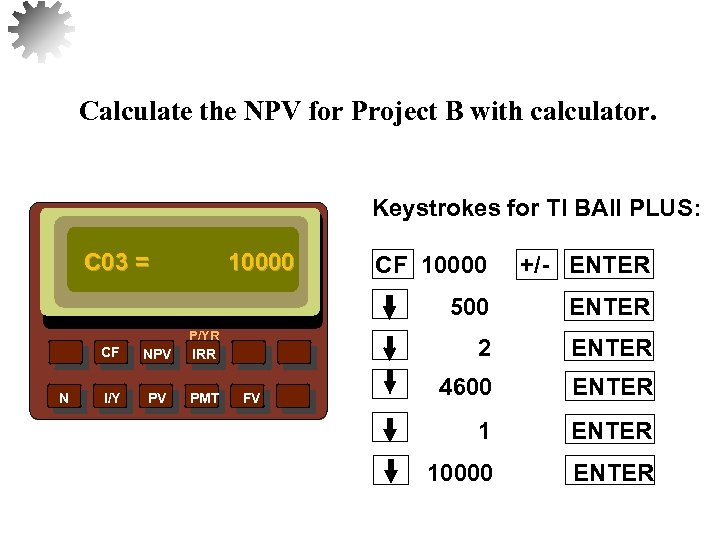 Calculate the NPV for Project B with calculator.

C03 = 10000

P/YR

CF NPV IRR

N I/Y PV PMT FV

Keystrokes for TI BAII PLUS:

CF 10000 +/- ENTER

↓ 500 ENTER

↓ 2 ENTER

↓ 4600 ENTER

↓ 1 ENTER

↓ 10000 ENTER